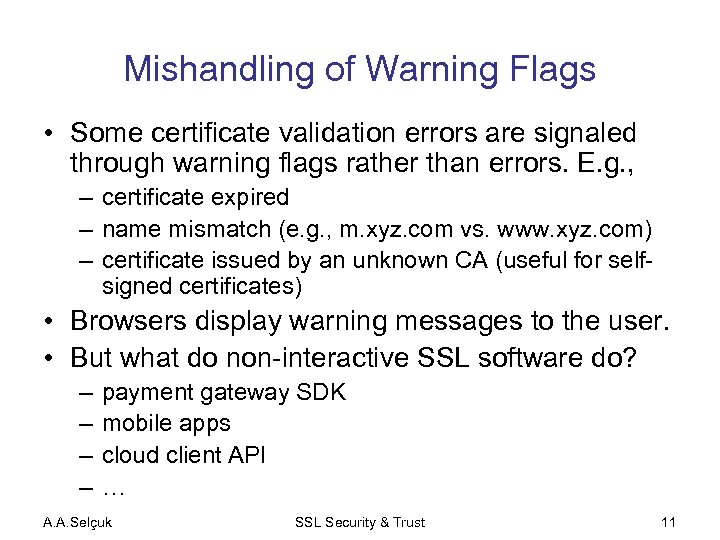 Mishandling of Warning Flags

• Some certificate validation errors are signaled through warning flags rather than errors. E.g.,
– certificate expired
– name mismatch (e.g., m.xyz.com vs. www.xyz.com)
– certificate issued by an unknown CA (useful for self-signed certificates)
• Browsers display warning messages to the user.
• But what do non-interactive SSL software do?
– payment gateway SDK
– mobile apps
– cloud client API
– …

A.A.Selçuk

SSL Security & Trust

11